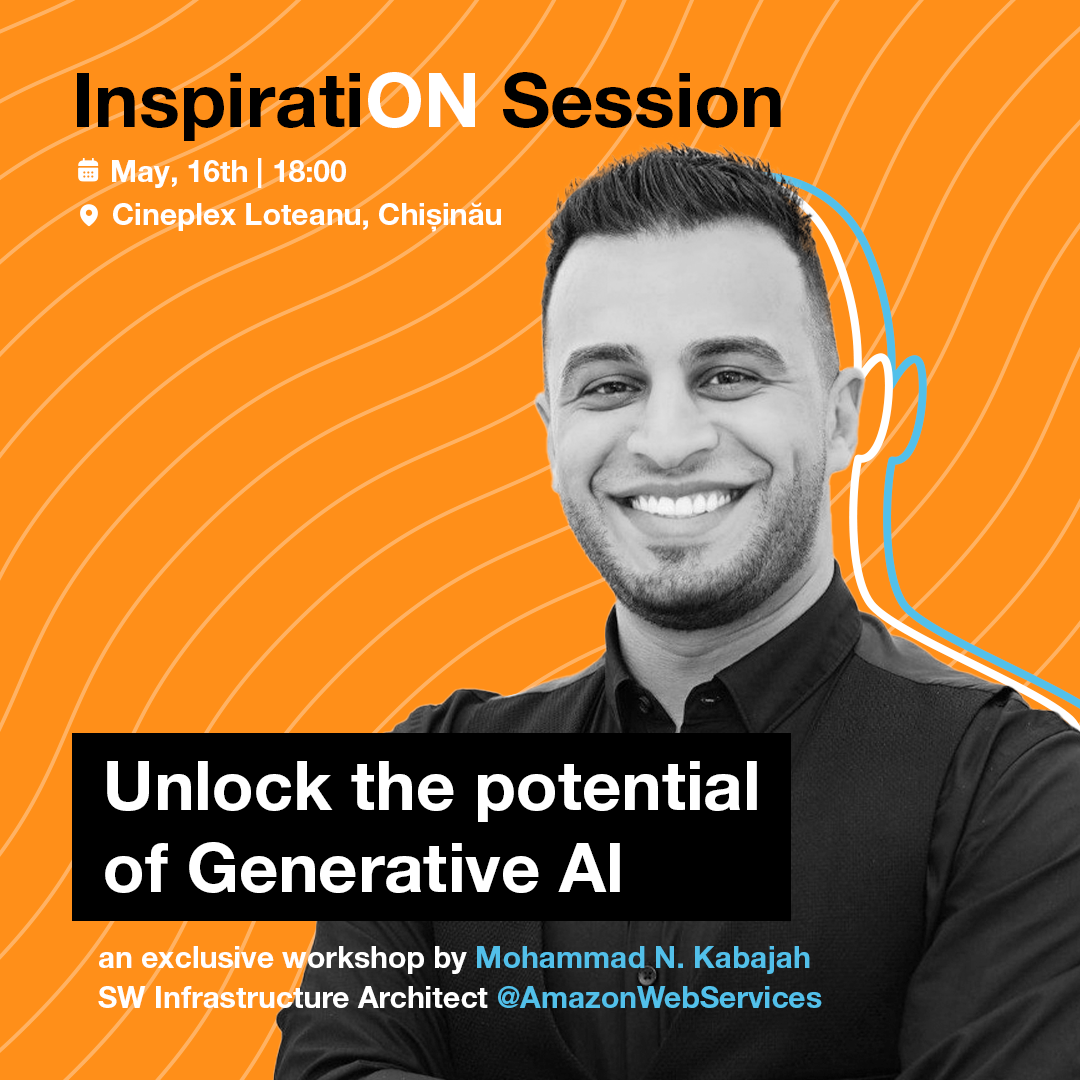 InspiratiON Session

May, 16th | 18:00
Cineplex Loteanu, Chișinău

Unlock the potential of Generative AI

an exclusive workshop by Mohammad N. Kabajah
SW Infrastructure Architect @AmazonWebServices